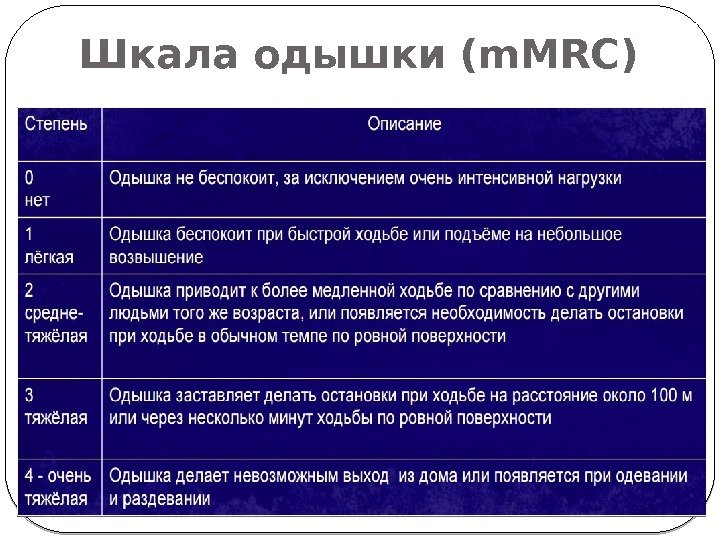 Шкала одышки (mMRC)

| Степень | Описание |
|---|---|
| 0 нет | Одышка не беспокоит, за исключением очень интенсивной нагрузки |
| 1 лёгкая | Одышка беспокоит при быстрой ходьбе или подъёме на небольшое возвышение |
| 2 средне-тяжёлая | Одышка приводит к более медленной ходьбе по сравнению с другими людьми того же возраста, или появляется необходимость делать остановки при ходьбе в обычном темпе по ровной поверхности |
| 3 тяжёлая | Одышка заставляет делать остановки при ходьбе на расстояние около 100 м или через несколько минут ходьбы по ровной поверхности |
| 4 - очень тяжёлая | Одышка делает невозможным выход из дома или появляется при одевании и раздевании |